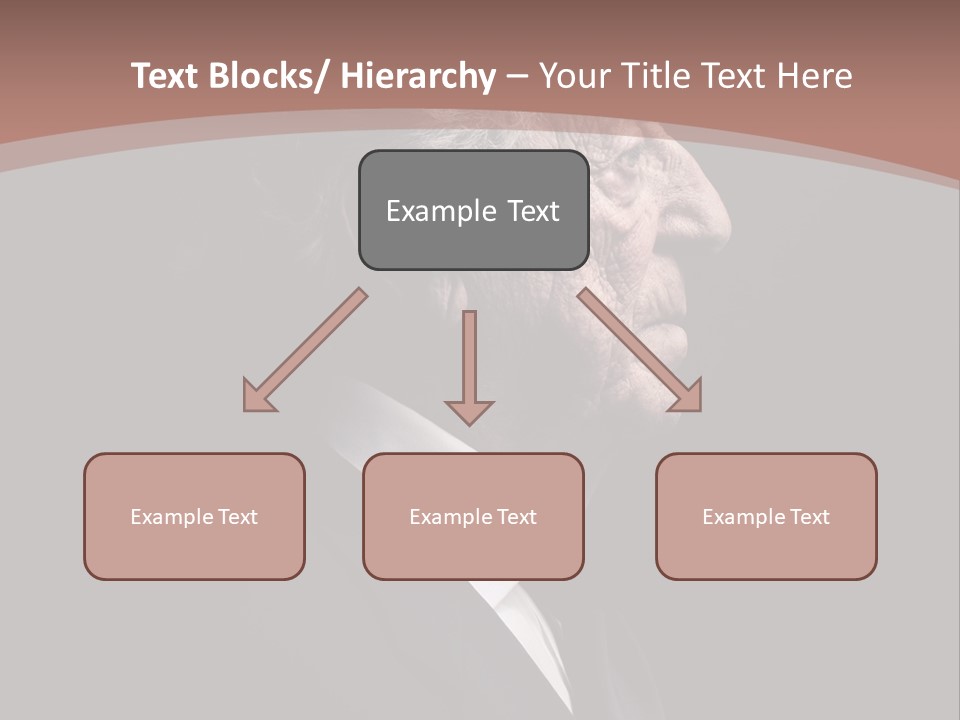 Text Blocks/ Hierarchy – Your Title Text Here

Example Text

Example Text

Example Text

Example Text